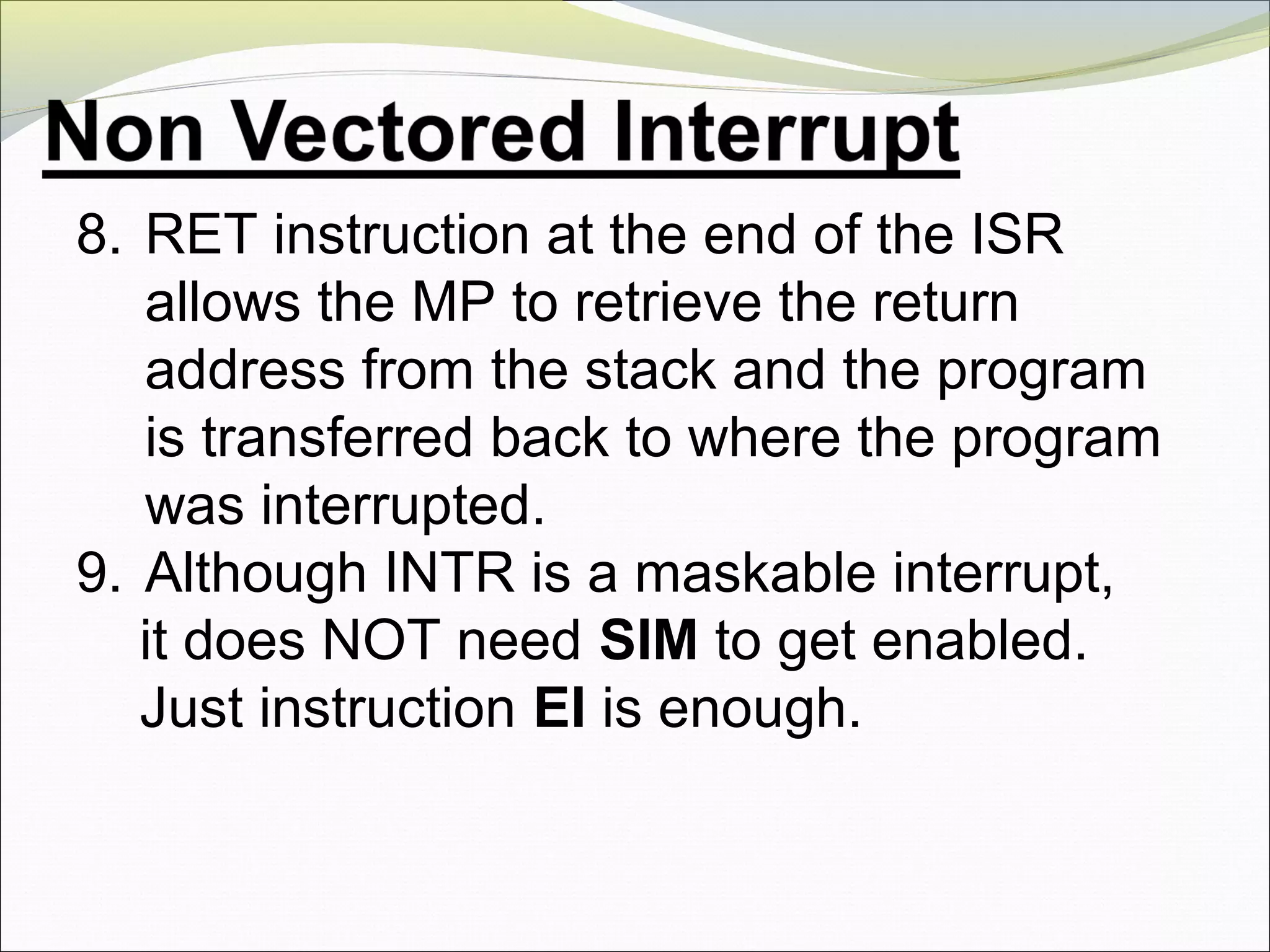 Non Vectored Interrupt

8. RET instruction at the end of the ISR allows the MP to retrieve the return address from the stack and the program is transferred back to where the program was interrupted.

9. Although INTR is a maskable interrupt, it does NOT need SIM to get enabled. Just instruction EI is enough.